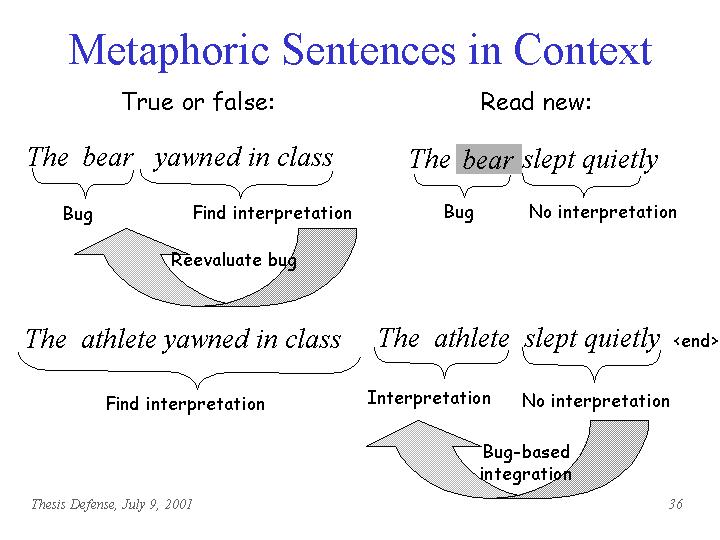 Metaphoric Sentences in Context

True or false:

The bear yawned in class

Bug

Find interpretation

Reevaluate bug

The athlete yawned in class

Find interpretation

Read new:

The bear slept quietly

Bug

No interpretation

The athlete slept quietly <end>

Interpretation

No interpretation

Bug-based integration

Thesis Defense, July 9, 2001

36